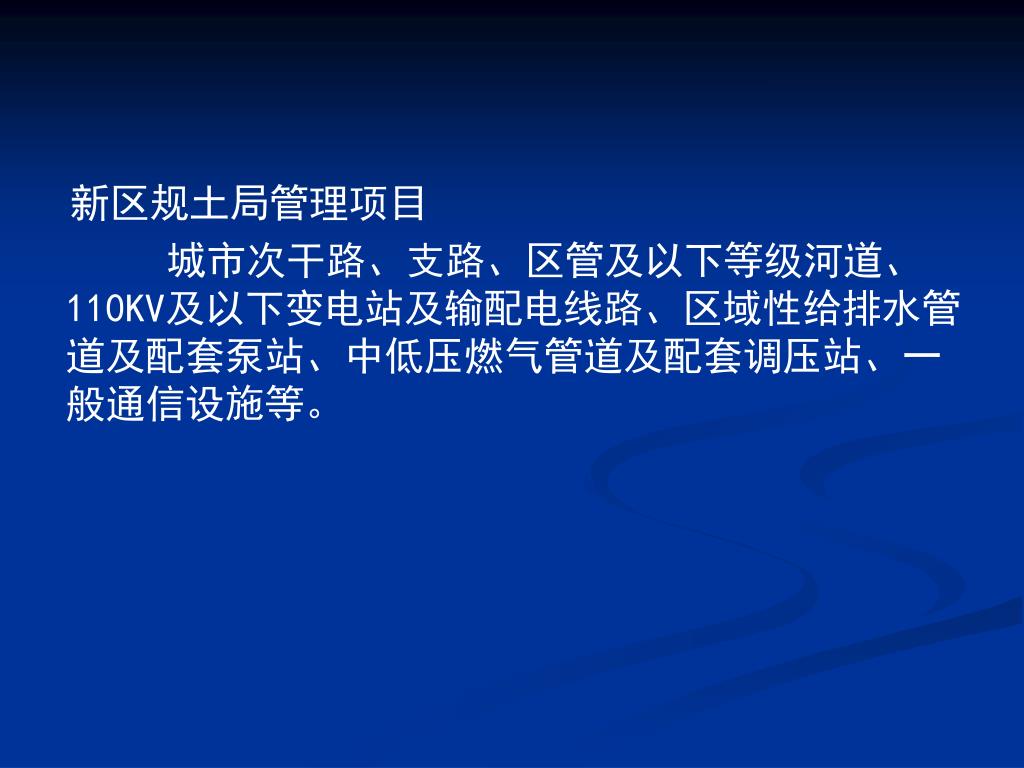 新区规土局管理项目

城市次干路、支路、区管及以下等级河道、110KV及以下变电站及输配电线路、区域性给排水管道及配套泵站、中低压燃气管道及配套调压站、一般通信设施等。